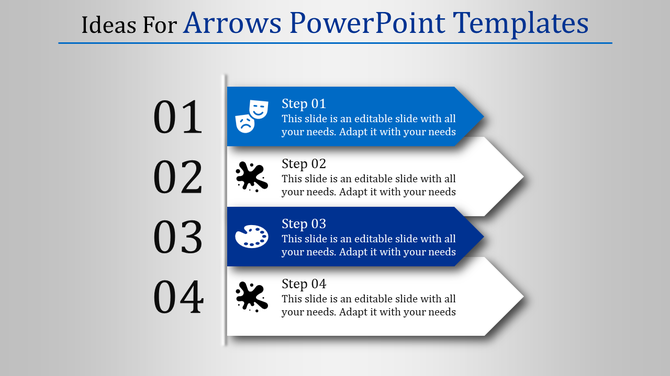 Ideas For Arrows PowerPoint Templates

01

Step 01
This slide is an editable slide with all your needs. Adapt it with your needs

02

Step 02
This slide is an editable slide with all your needs. Adapt it with your needs

03

Step 03
This slide is an editable slide with all your needs. Adapt it with your needs

04

Step 04
This slide is an editable slide with all your needs. Adapt it with your needs